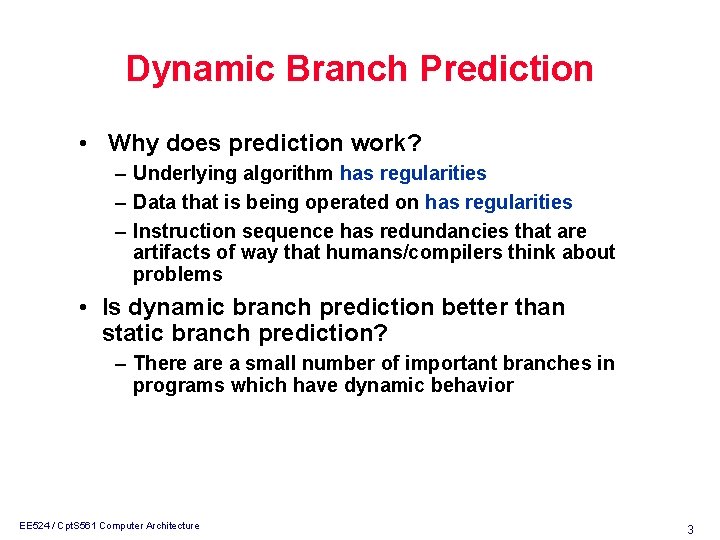 Dynamic Branch Prediction

• Why does prediction work?
– Underlying algorithm has regularities
– Data that is being operated on has regularities
– Instruction sequence has redundancies that are artifacts of way that humans/compilers think about problems

• Is dynamic branch prediction better than static branch prediction?
– There are a small number of important branches in programs which have dynamic behavior

EE524 / CptS561 Computer Architecture

3